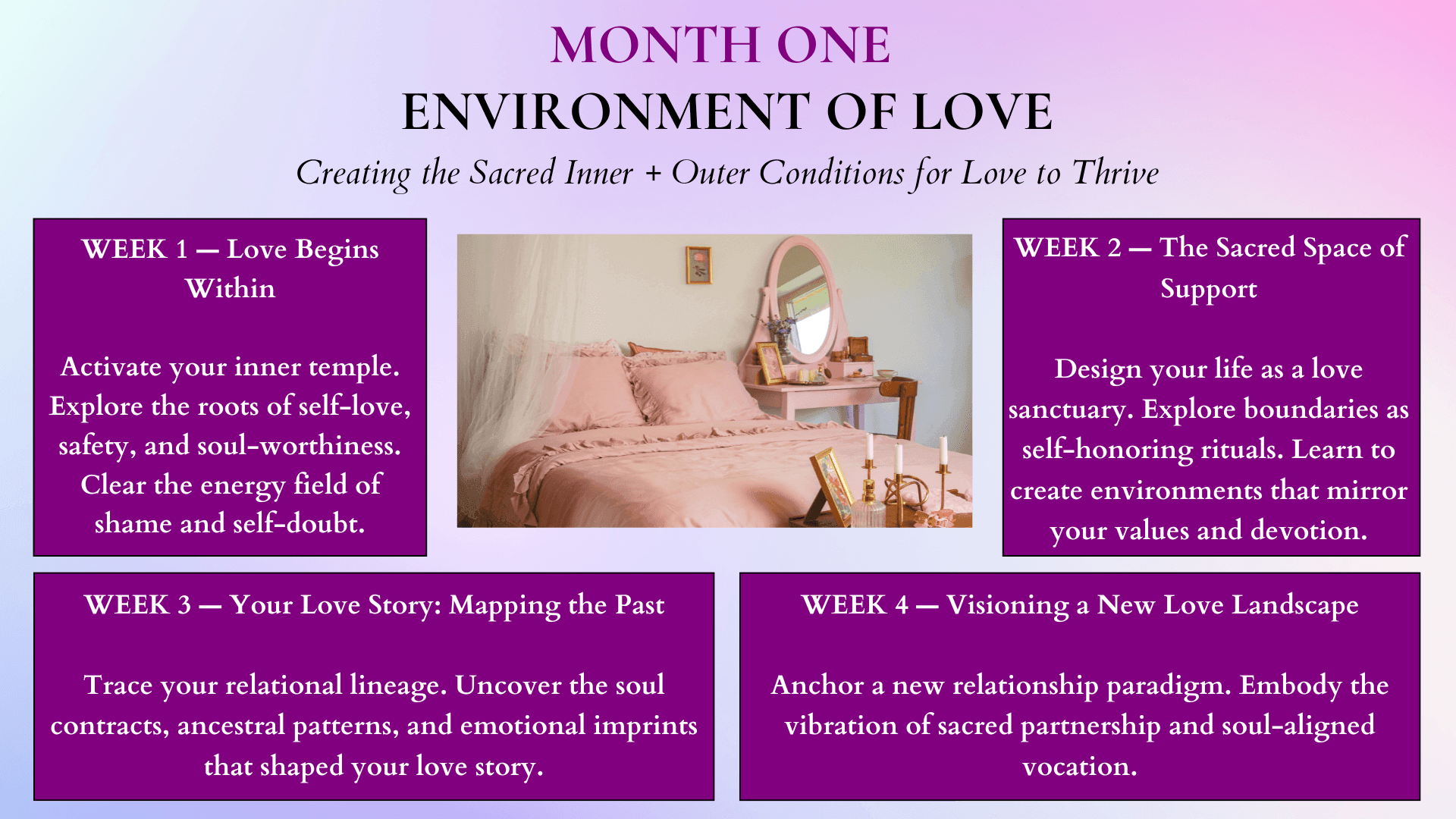 MONTH ONE
ENVIRONMENT OF LOVE
Creating the Sacred Inner + Outer Conditions for Love to Thrive

WEEK 1 — Love Begins Within

Activate your inner temple. Explore the roots of self-love, safety, and soul-worthiness. Clear the energy field of shame and self-doubt.

WEEK 2 — The Sacred Space of Support

Design your life as a love sanctuary. Explore boundaries as self-honoring rituals. Learn to create environments that mirror your values and devotion.

WEEK 3 — Your Love Story: Mapping the Past

Trace your relational lineage. Uncover the soul contracts, ancestral patterns, and emotional imprints that shaped your love story.

WEEK 4 — Visioning a New Love Landscape

Anchor a new relationship paradigm. Embody the vibration of sacred partnership and soul-aligned vocation.